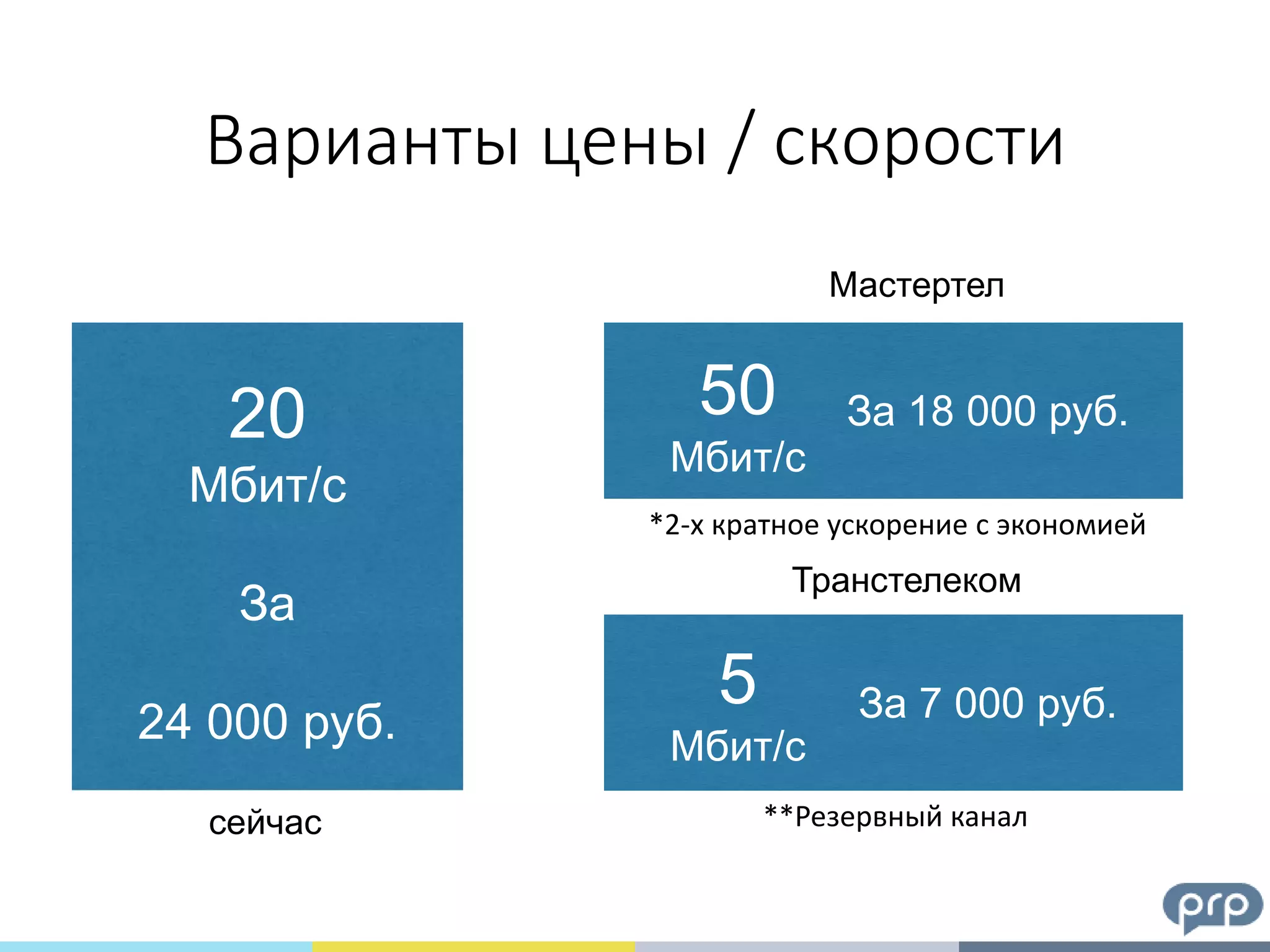 Варианты цены / скорости

20
Мбит/с

За

24 000 руб.

сейчас

Мастертел

50
Мбит/с

За 18 000 руб.

*2-х кратное ускорение с экономией

Транстелеком

5
Мбит/с

За 7 000 руб.

**Резервный канал

prp